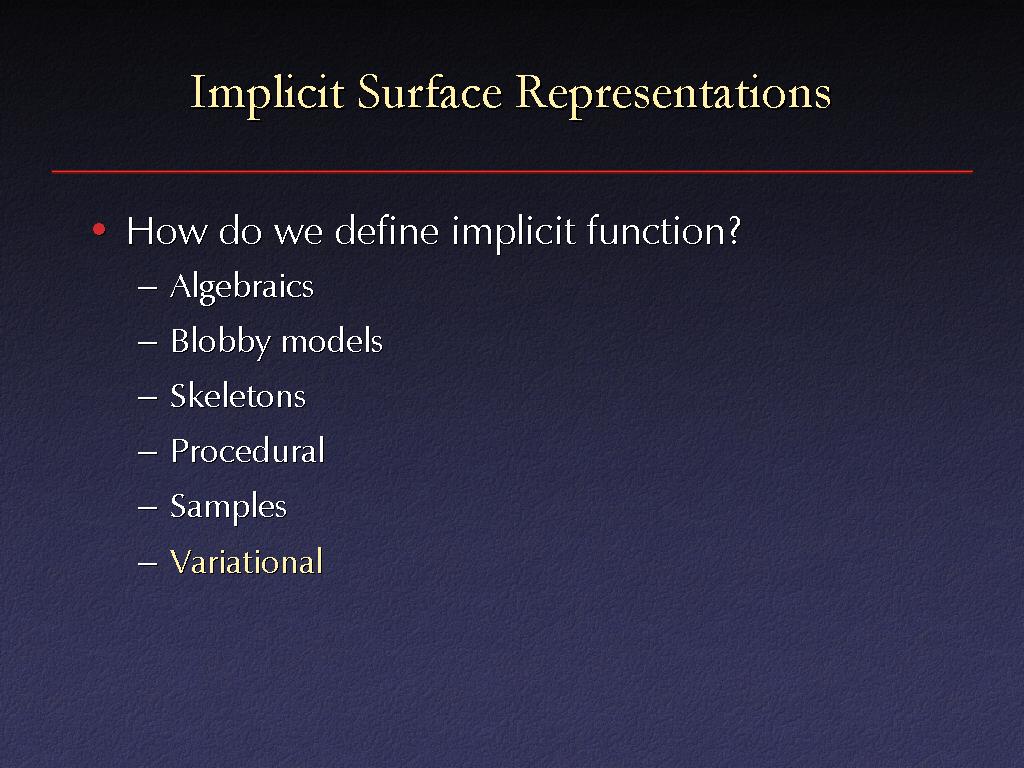 Implicit Surface Representations

• How do we define implicit function?
– Algebraics
– Blobby models
– Skeletons
– Procedural
– Samples
– Variational